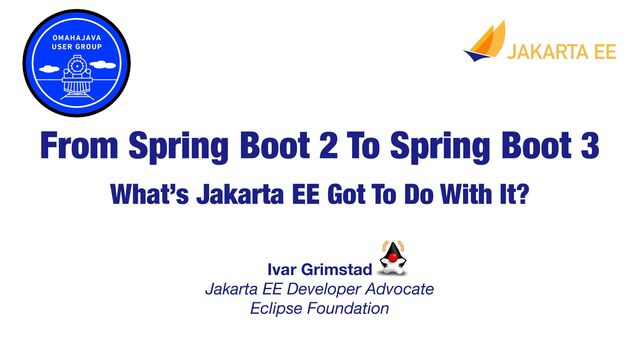 OMAHAJAVA USER GROUP

JAKARTA EE

From Spring Boot 2 To Spring Boot 3

What's Jakarta EE Got To Do With It?

Ivar Grimstad
Jakarta EE Developer Advocate
Eclipse Foundation